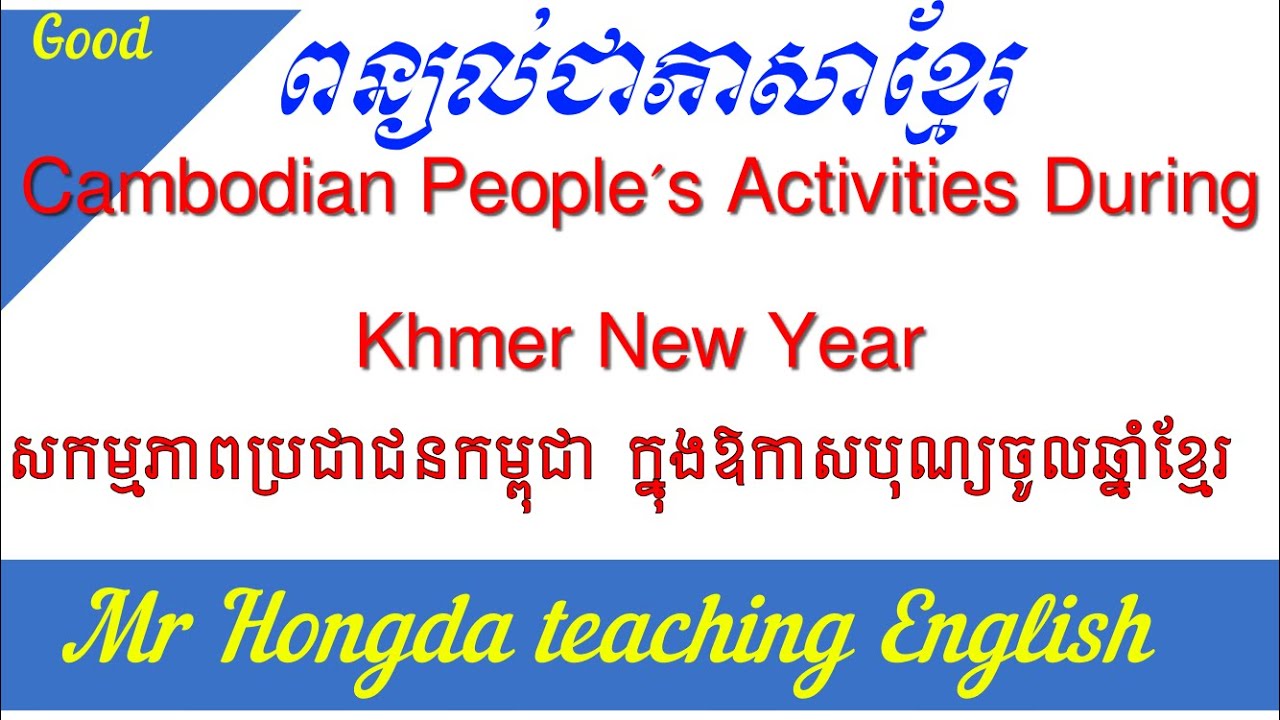 Good

ពន្យល់ជាភាសាខ្មែរ

Cambodian People´s Activities During Khmer New Year

សកម្មភាពប្រជាជនកម្ពុជា ក្នុងឱកាសបុណ្យចូលឆ្នាំខ្មែរ

Mr Hongda teaching English